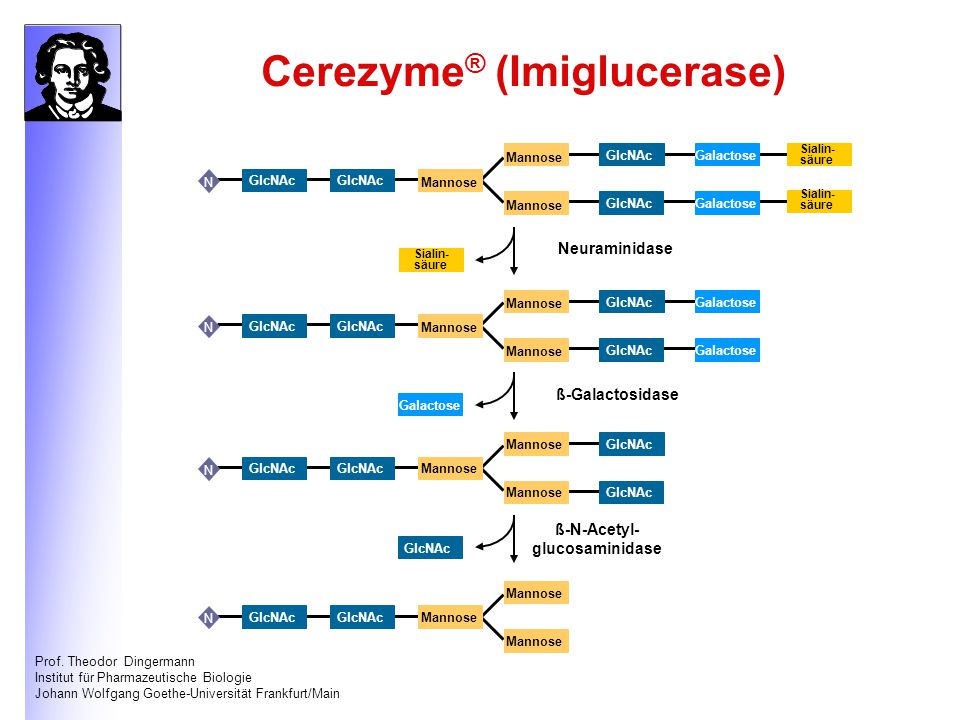 Cerezyme® (Imiglucerase)

N GlcNAc GlcNAc Mannose
Mannose GlcNAc Galactose Sialinsäure
Mannose GlcNAc Galactose Sialinsäure

Sialinsäure
Neuraminidase

N GlcNAc GlcNAc Mannose
Mannose GlcNAc Galactose
Mannose GlcNAc Galactose

Galactose
ß-Galactosidase

N GlcNAc GlcNAc Mannose
Mannose GlcNAc
Mannose GlcNAc

GlcNAc
ß-N-Acetylglucosaminidase

N GlcNAc GlcNAc Mannose
Mannose
Mannose

Prof. Theodor Dingermann
Institut für Pharmazeutische Biologie
Johann Wolfgang Goethe-Universität Frankfurt/Main